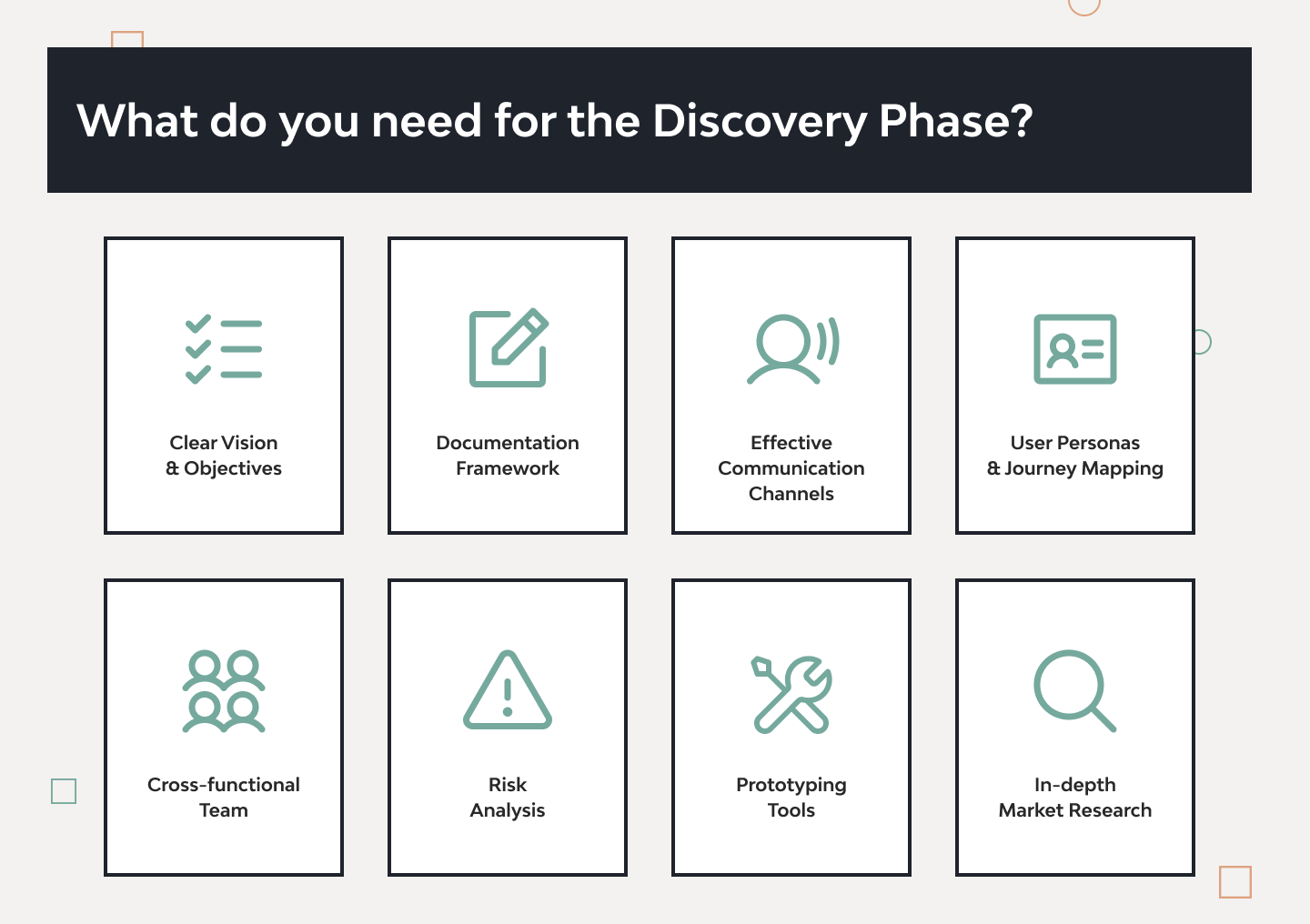 What do you need for the Discovery Phase?

Clear Vision
& Objectives

Documentation
Framework

Effective
Communication
Channels

User Personas
& Journey Mapping

Cross-functional
Team

Risk
Analysis

Prototyping
Tools

In-depth
Market Research